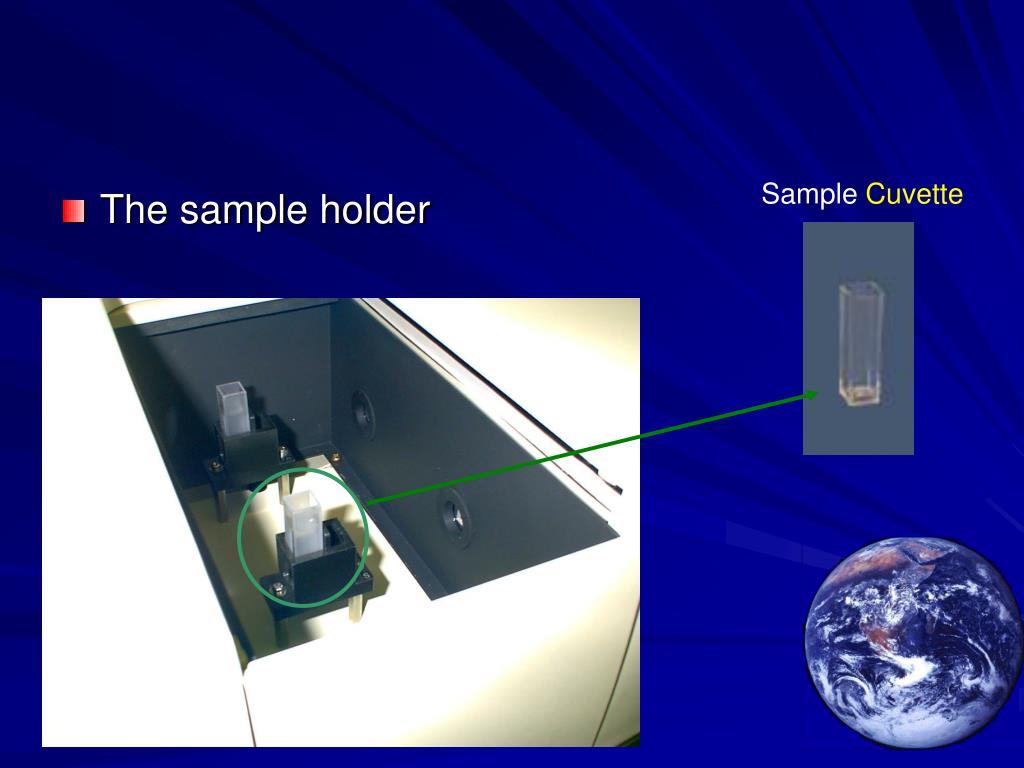 The sample holder

Sample Cuvette